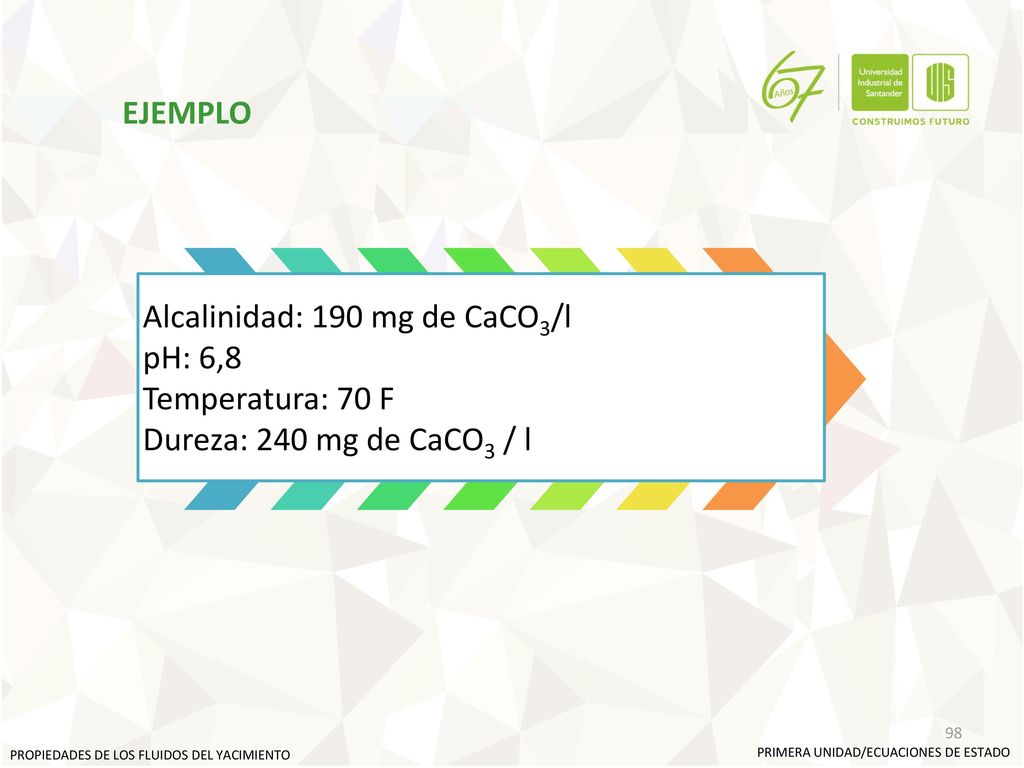 EJEMPLO

67 Años

Universidad Industrial de Santander

UIS

CONSTRUIMOS FUTURO

Alcalinidad: 190 mg de $CaCO_3$/l
pH: 6,8
Temperatura: 70 F
Dureza: 240 mg de $CaCO_3$ / l

98

PROPIEDADES DE LOS FLUIDOS DEL YACIMIENTO

PRIMERA UNIDAD/ECUACIONES DE ESTADO